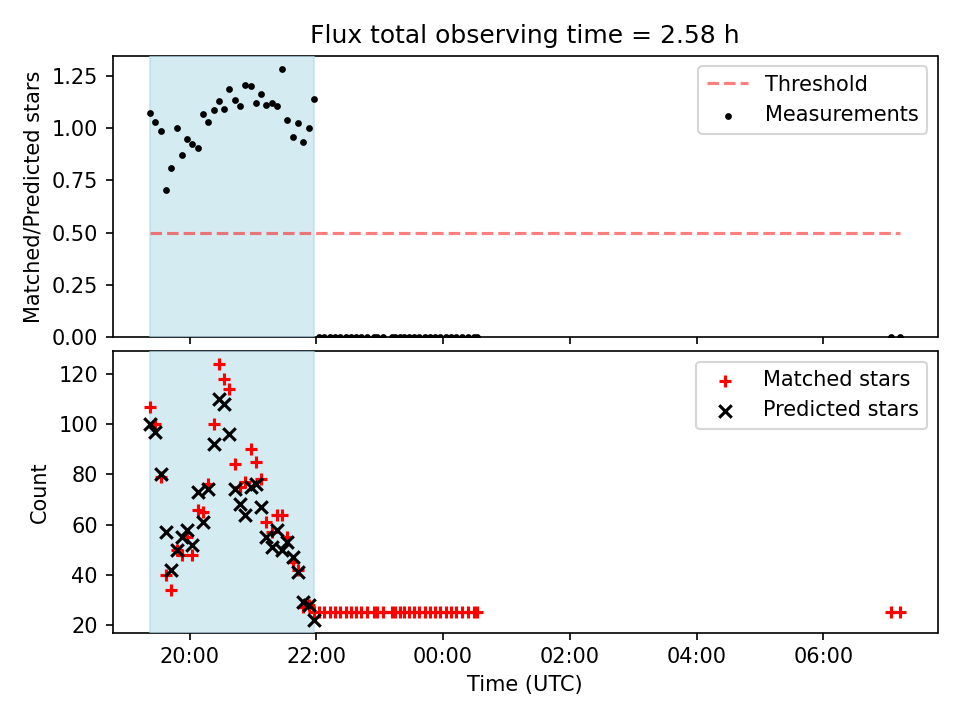 Flux total observing time = 2.58 h

Matched/Predicted stars

1.25
1.00
0.75
0.50
0.25
0.00

Threshold
Measurements

Count

120
100
80
60
40
20

Matched stars
Predicted stars

20:00
22:00
00:00
02:00
04:00
06:00

Time (UTC)